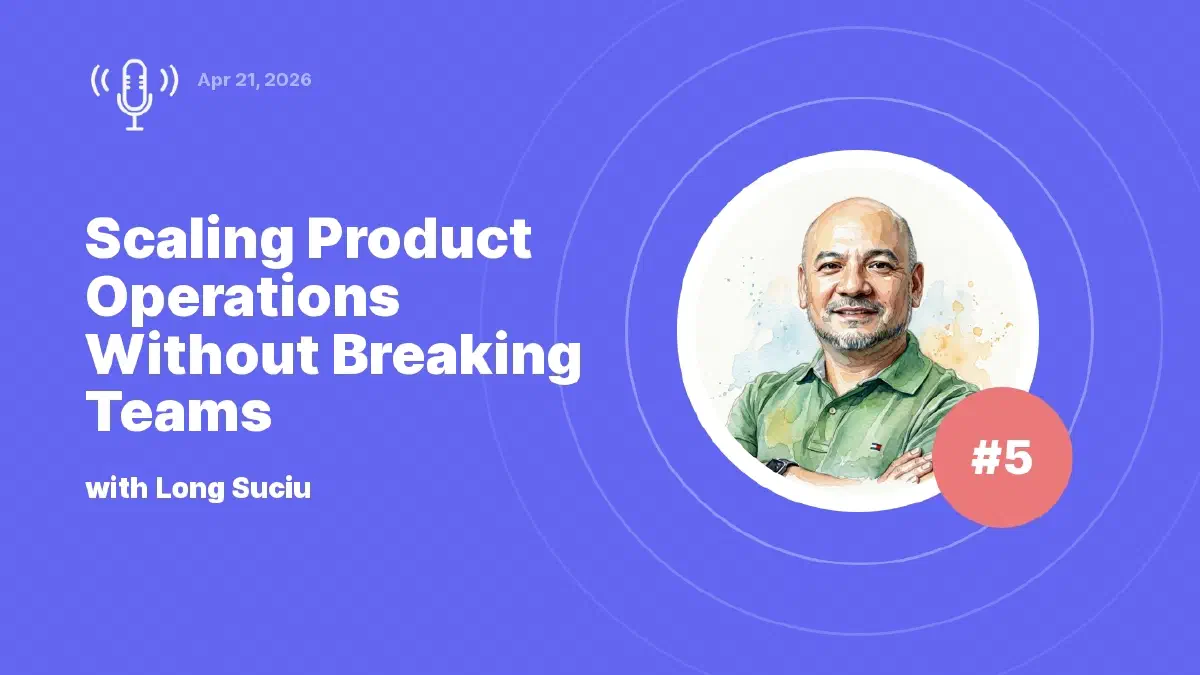 Apr 21, 2026

Scaling Product Operations Without Breaking Teams

with Long Suciu

#5